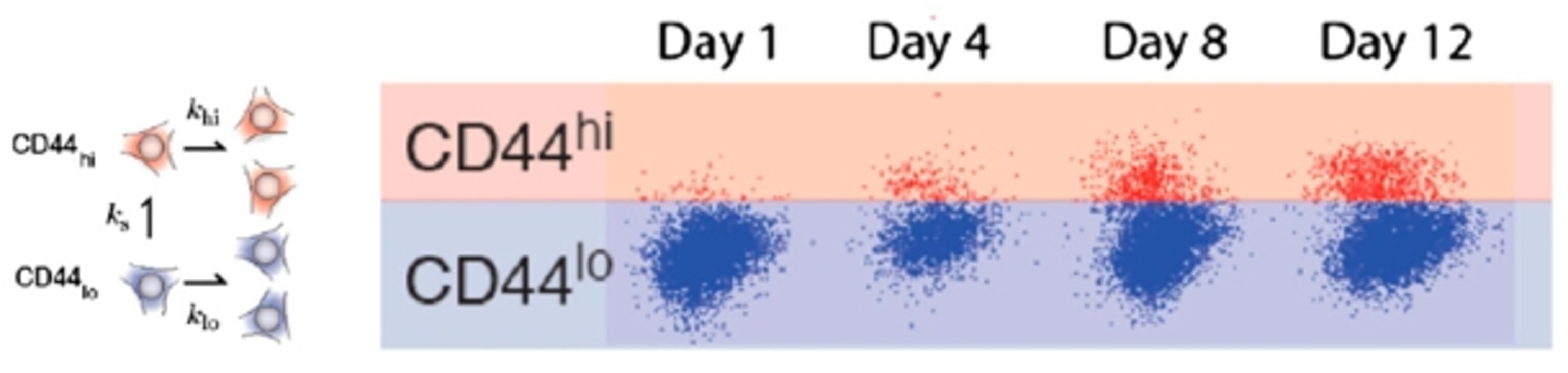 $CD44_{hi}$
$k_{hi}$
$k_s$
$CD44_{lo}$
$k_{lo}$

Day 1 Day 4 Day 8 Day 12

$CD44^{hi}$

$CD44^{lo}$